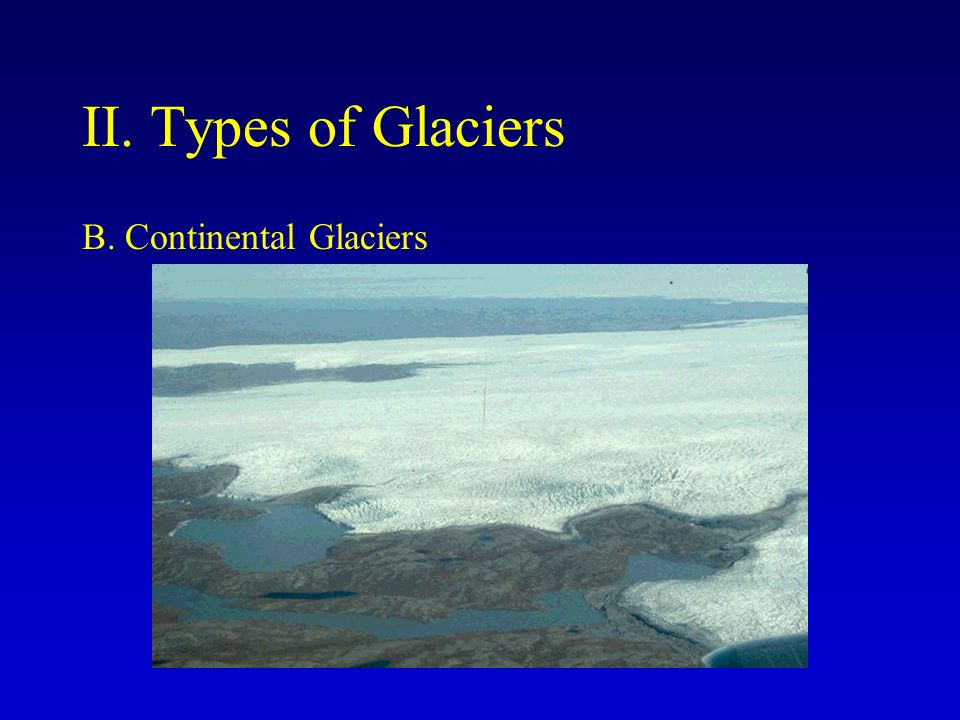 II. Types of Glaciers

B. Continental Glaciers